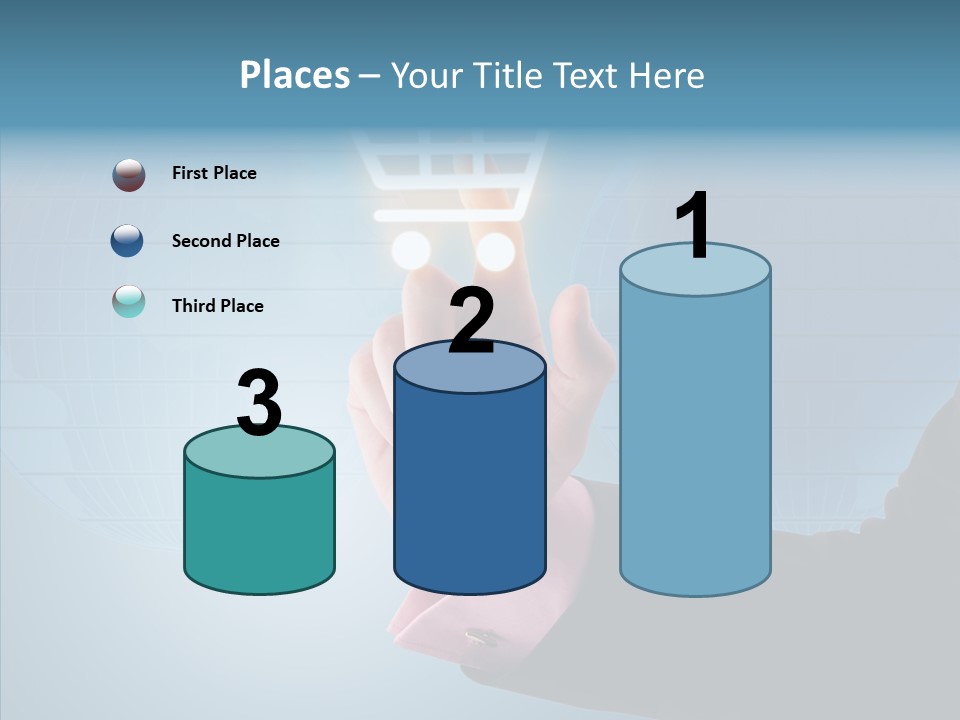 Places – Your Title Text Here

First Place

Second Place

Third Place

3

2

1